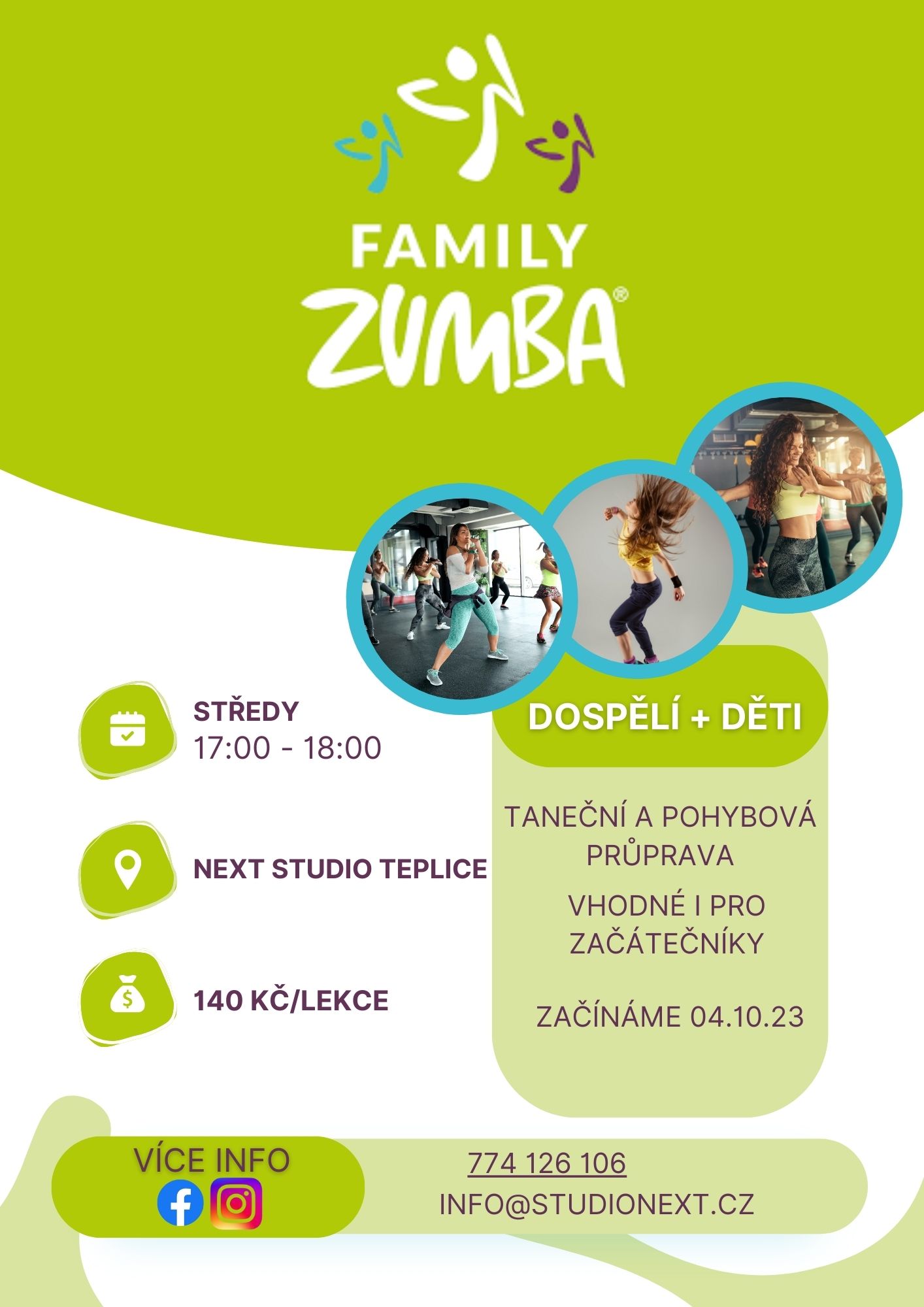 FAMILY
ZUMBA®

STŘEDY
17:00 - 18:00

NEXT STUDIO TEPLICE

140 KČ/LEKCE

DOSPĚLÍ + DĚTI

TANEČNÍ A POHYBOVÁ PRŮPRAVA

VHODNÉ I PRO ZAČÁTEČNÍKY

ZAČÍNÁME 04.10.23

VÍCE INFO

774 126 106
INFO@STUDIONEXT.CZ